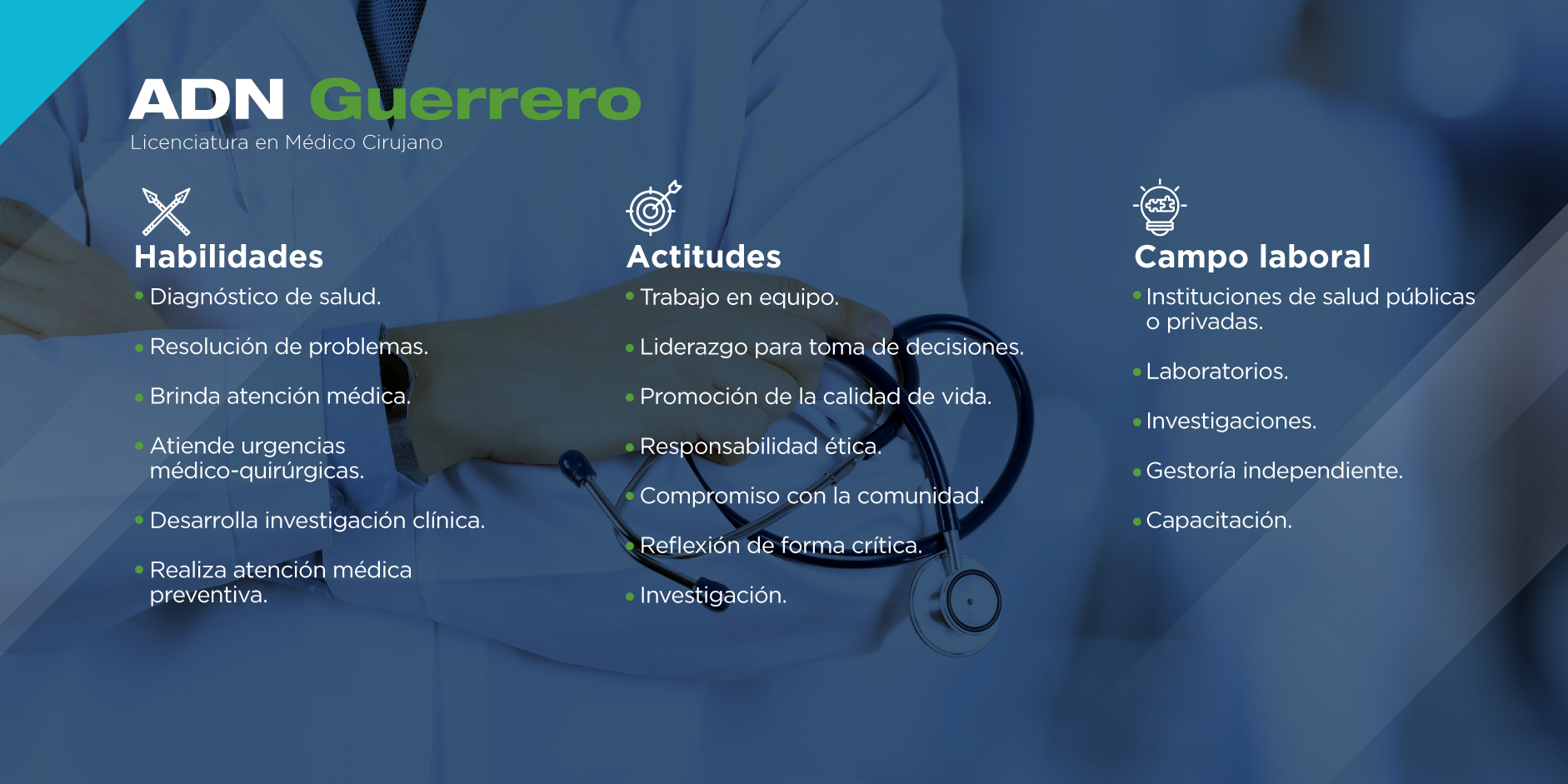 ADN Guerrero
Licenciatura en Médico Cirujano

Habilidades
• Diagnóstico de salud.
• Resolución de problemas.
• Brinda atención médica.
• Atiende urgencias médico-quirúrgicas.
• Desarrolla investigación clínica.
• Realiza atención médica preventiva.

Actitudes
• Trabajo en equipo.
• Liderazgo para toma de decisiones.
• Promoción de la calidad de vida.
• Responsabilidad ética.
• Compromiso con la comunidad.
• Reflexión de forma crítica.
• Investigación.

Campo laboral
• Instituciones de salud públicas o privadas.
• Laboratorios.
• Investigaciones.
• Gestoría independiente.
• Capacitación.